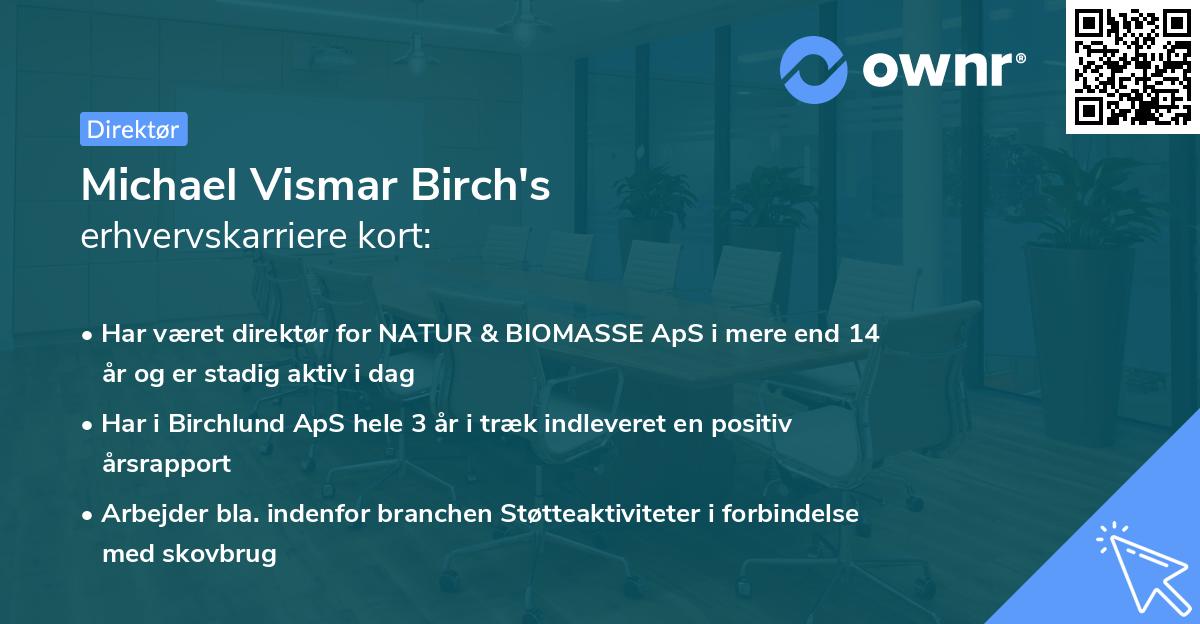 ownr®

Direktør

Michael Vismar Birch's
erhvervskarriere kort:

• Har været direktør for NATUR & BIOMASSE ApS i mere end 14 år og er stadig aktiv i dag

• Har i Birchlund ApS hele 3 år i træk indleveret en positiv årsrapport

• Arbejder bla. indenfor branchen Støtteaktiviteter i forbindelse med skovbrug